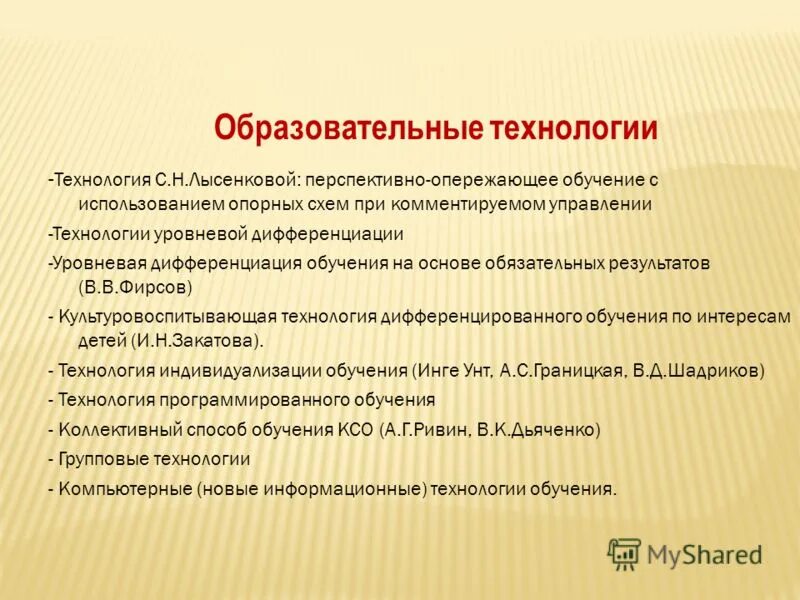 Образовательные технологии

-Технология С.Н.Лысенковой: перспективно-опережающее обучение с использованием опорных схем при комментируемом управлении

-Технологии уровневой дифференциации

-Уровневая дифференциация обучения на основе обязательных результатов (В.В.Фирсов)

- Культуровоспитывающая технология дифференцированного обучения по интересам детей (И.Н.Закатова).

- Технология индивидуализации обучения (Инге Унт, А.С.Границкая, В.Д.Шадриков)

- Технология программированного обучения

- Коллективный способ обучения КСО (А.Г.Ривин, В.К.Дьяченко)

- Групповые технологии

- Компьютерные (новые информационные) технологии обучения.

MyShared